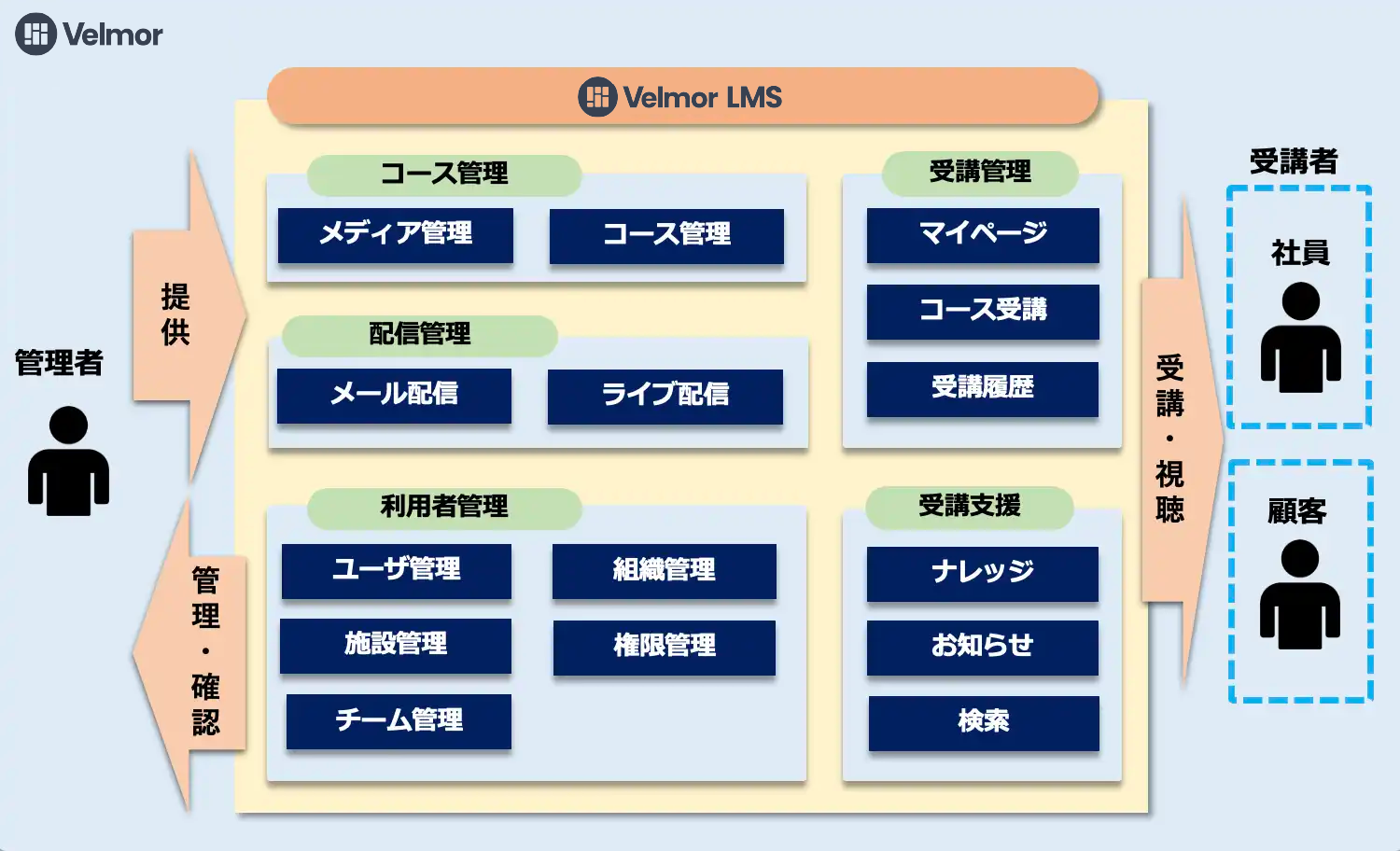 Velmor

Velmor LMS

管理者

提供

管理・確認

コース管理

メディア管理
コース管理

配信管理

メール配信
ライブ配信

利用者管理

ユーザ管理
組織管理
施設管理
権限管理
チーム管理

受講管理

マイページ
コース受講
受講履歴

受講支援

ナレッジ
お知らせ
検索

受講・視聴

受講者

社員

顧客